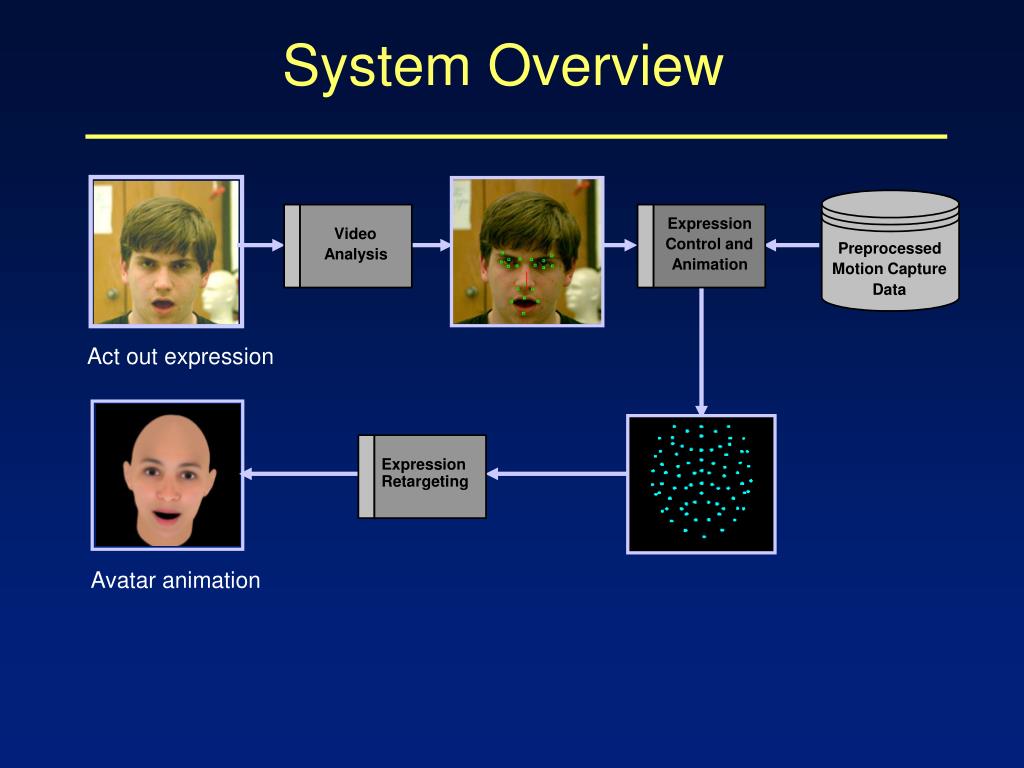 System Overview

Video Analysis

Expression Control and Animation

Preprocessed Motion Capture Data

Act out expression

Expression Retargeting

Avatar animation